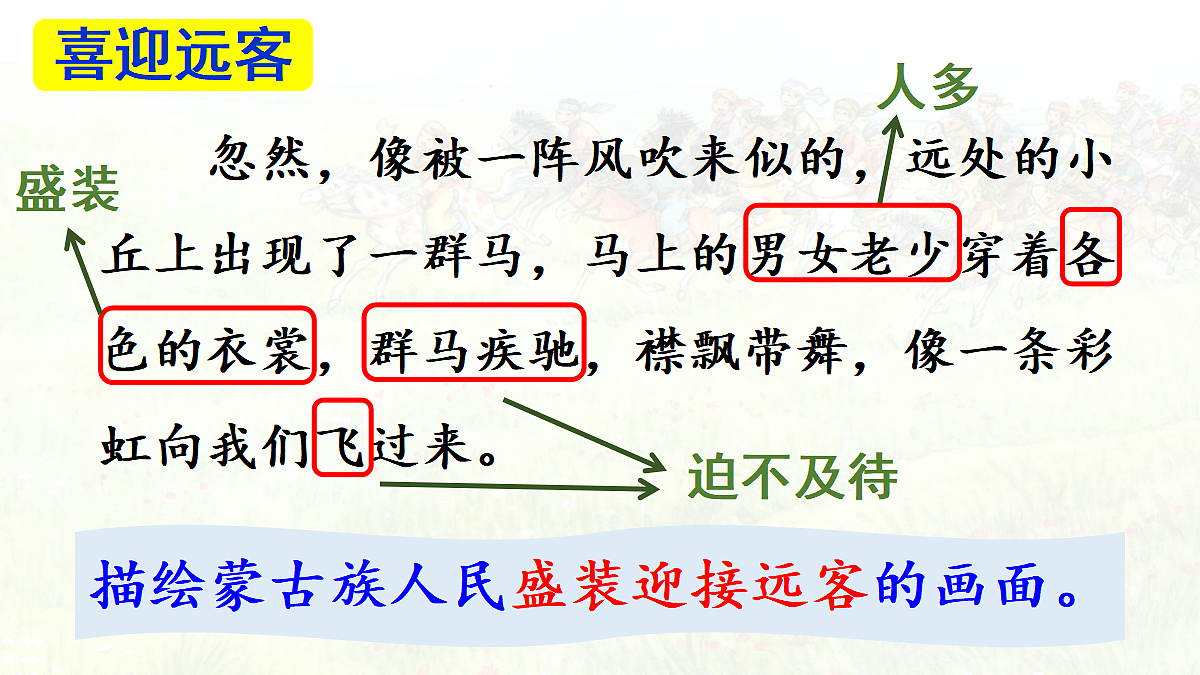 喜迎远客

人多

盛装

忽然，像被一阵风吹来似的，远处的小丘上出现了一群马，马上的男女老少穿着各色的衣裳，群马疾驰，襟飘带舞，像一条彩虹向我们飞过来。

迫不及待

描绘蒙古族人民盛装迎接远客的画面。